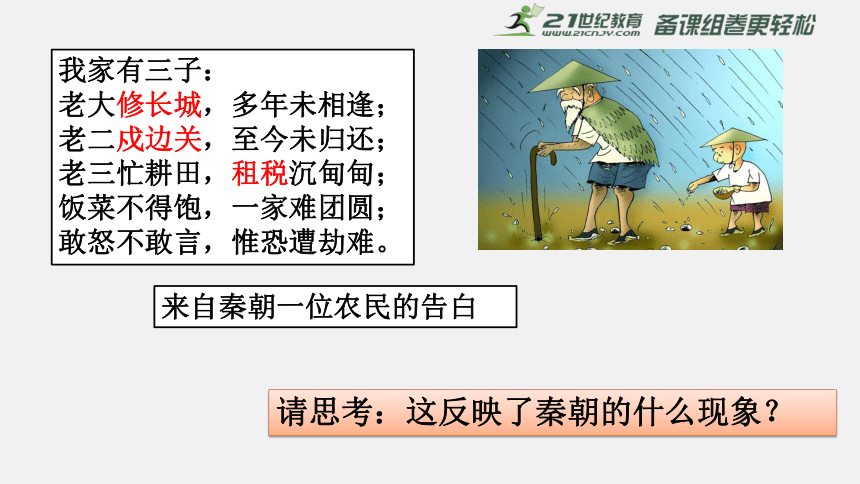 21世纪教育 www.21cnjy.com 备课组卷更轻松

我家有三子：
老大修长城，多年未相逢；
老二戍边关，至今未归还；
老三忙耕田，租税沉甸甸；
饭菜不得饱，一家难团圆；
敢怒不敢言，惟恐遭劫难。

来自秦朝一位农民的告白

请思考：这反映了秦朝的什么现象？